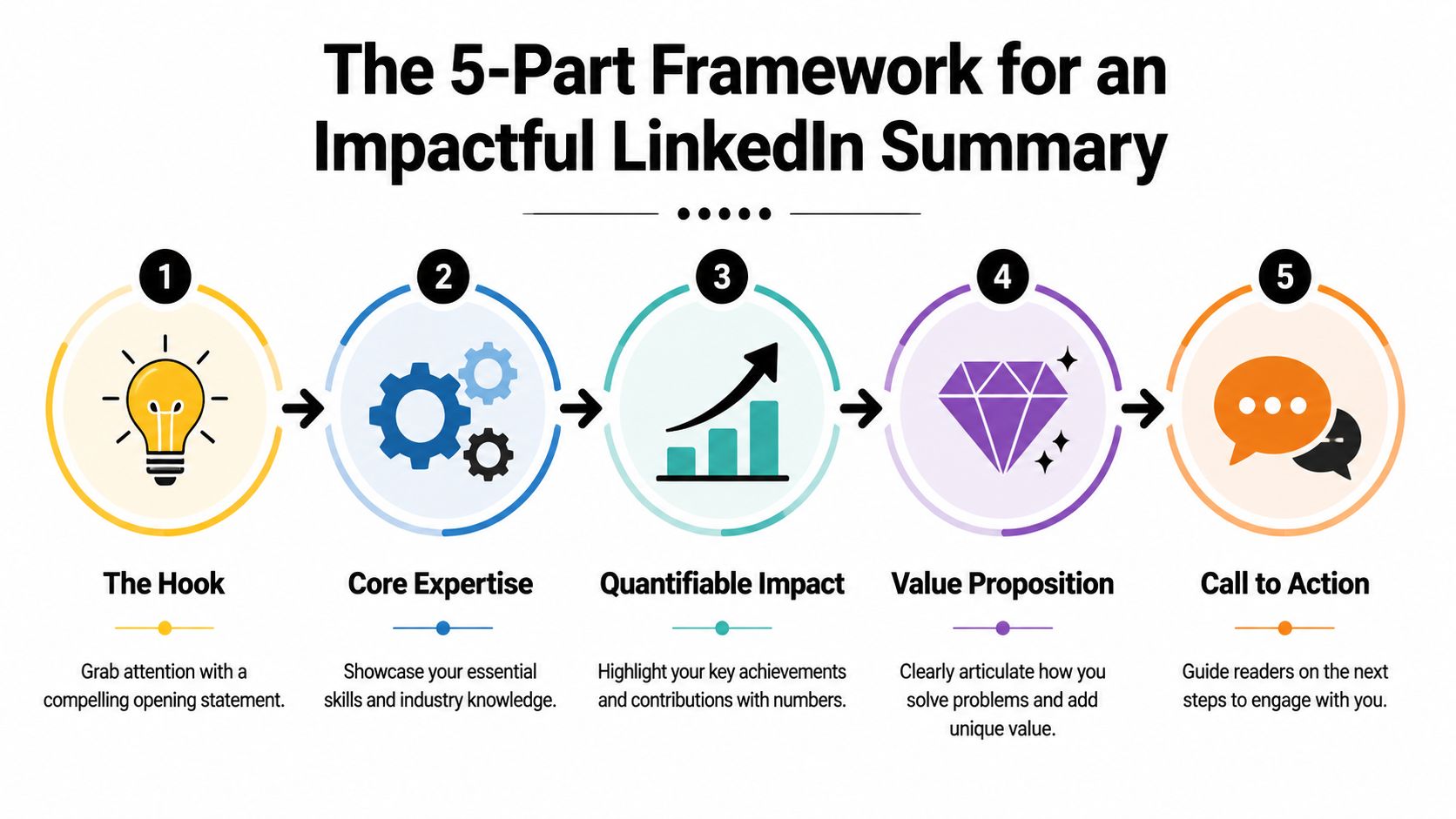 The 5-Part Framework for an Impactful LinkedIn Summary

1

The Hook

Grab attention with a compelling opening statement.

2

Core Expertise

Showcase your essential skills and industry knowledge.

3

Quantifiable Impact

Highlight your key achievements and contributions with numbers.

4

Value Proposition

Clearly articulate how you solve problems and add unique value.

5

Call to Action

Guide readers on the next steps to engage with you.